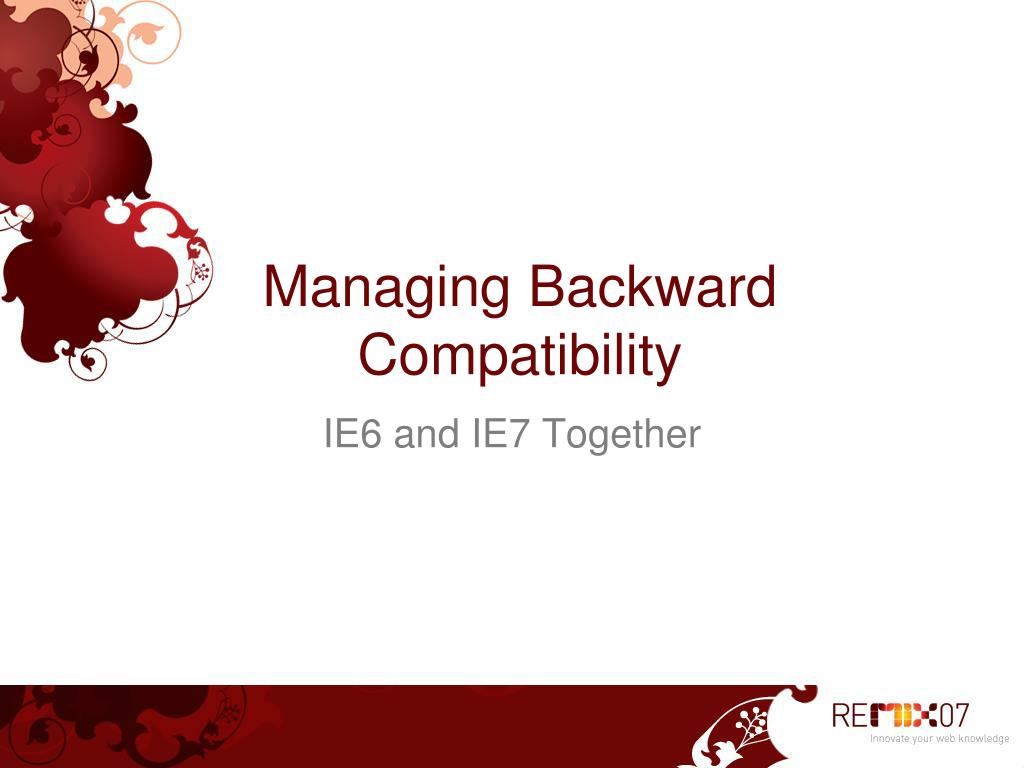 Managing Backward Compatibility

IE6 and IE7 Together

REMIX07
Innovate your web knowledge